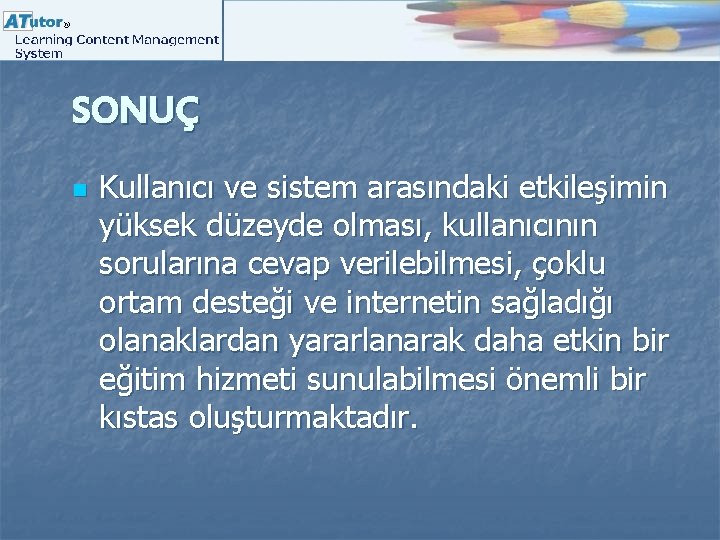 ATutor®
Learning Content Management System

SONUÇ

Kullanıcı ve sistem arasındaki etkileşimin yüksek düzeyde olması, kullanıcının sorularına cevap verilebilmesi, çoklu ortam desteği ve internetin sağladığı olanaklardan yararlanarak daha etkin bir eğitim hizmeti sunulabilmesi önemli bir kıstas oluşturmaktadır.